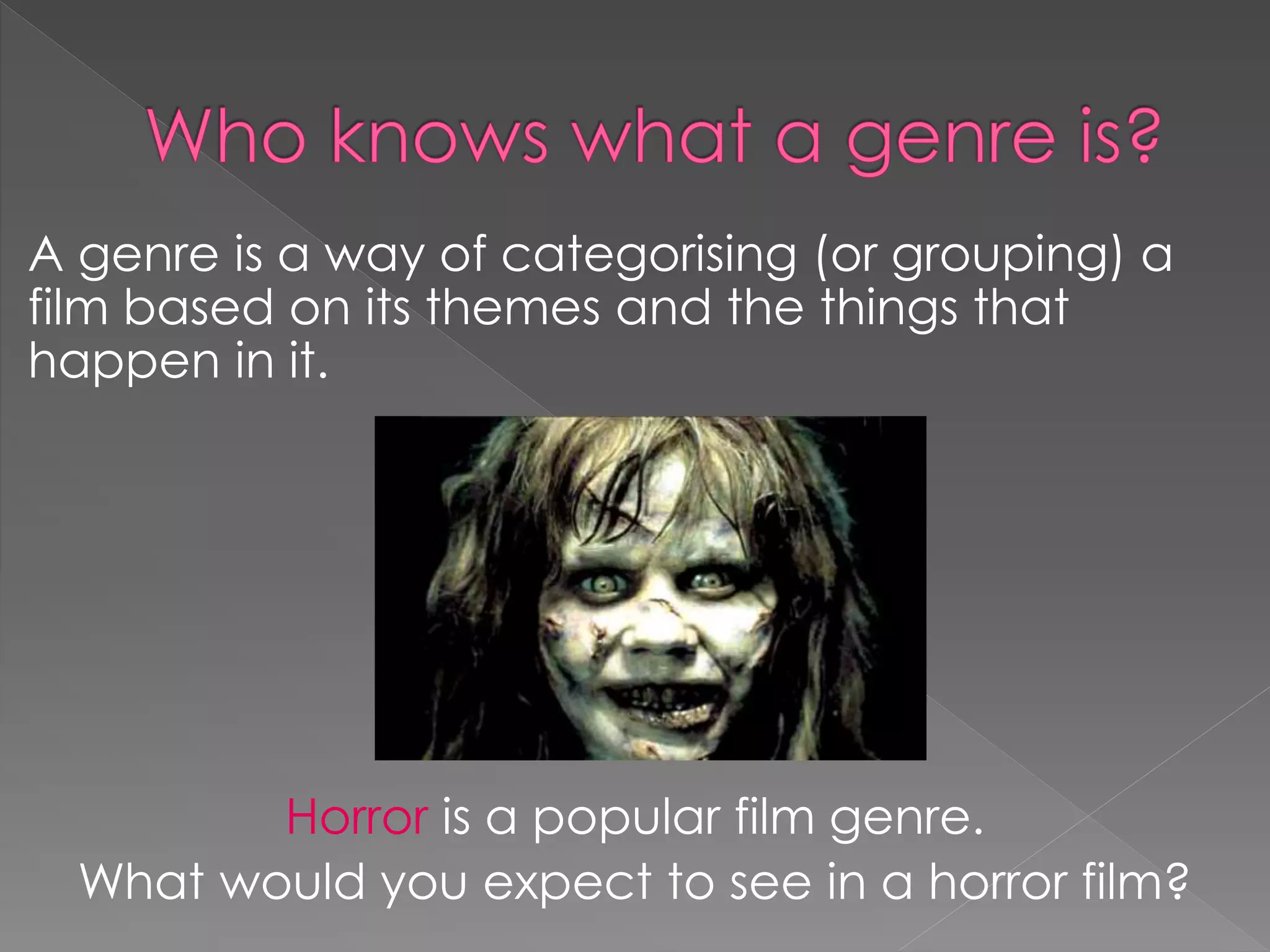 Who knows what a genre is?

A genre is a way of categorising (or grouping) a film based on its themes and the things that happen in it.

Horror is a popular film genre.
What would you expect to see in a horror film?